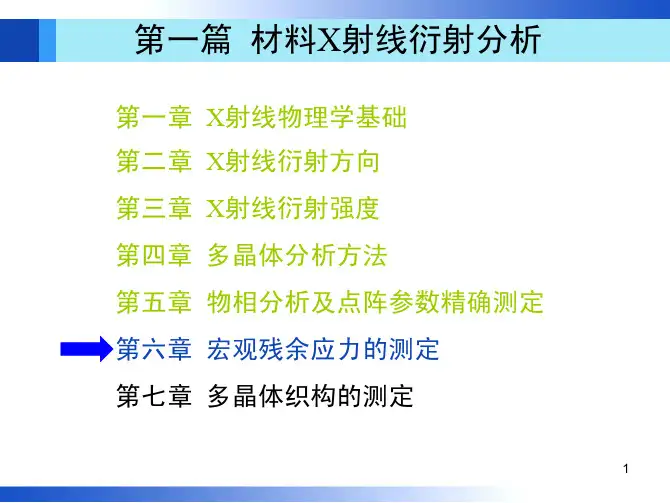 第一篇 材料X射线衍射分析

第一章 X射线物理学基础

第二章 X射线衍射方向

第三章 X射线衍射强度

第四章 多晶体分析方法

第五章 物相分析及点阵参数精确测定

第六章 宏观残余应力的测定

第七章 多晶体织构的测定

1